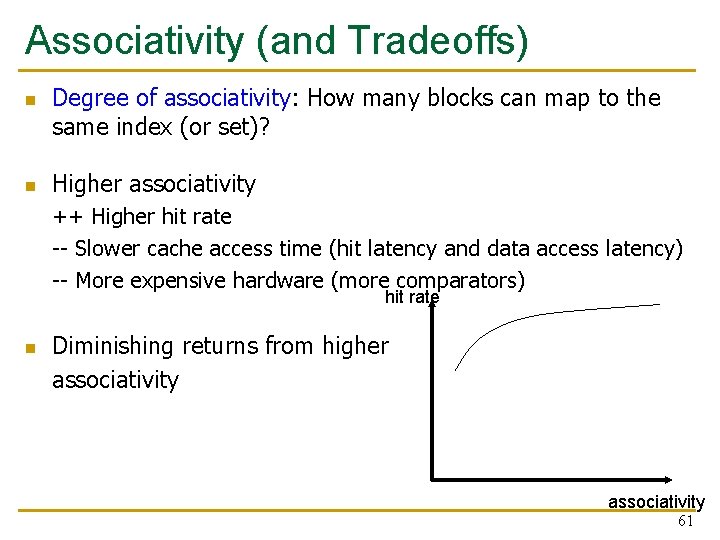 Associativity (and Tradeoffs)

Degree of associativity: How many blocks can map to the same index (or set)?

Higher associativity
++ Higher hit rate
-- Slower cache access time (hit latency and data access latency)
-- More expensive hardware (more comparators)

Diminishing returns from higher associativity

hit rate

associativity

61